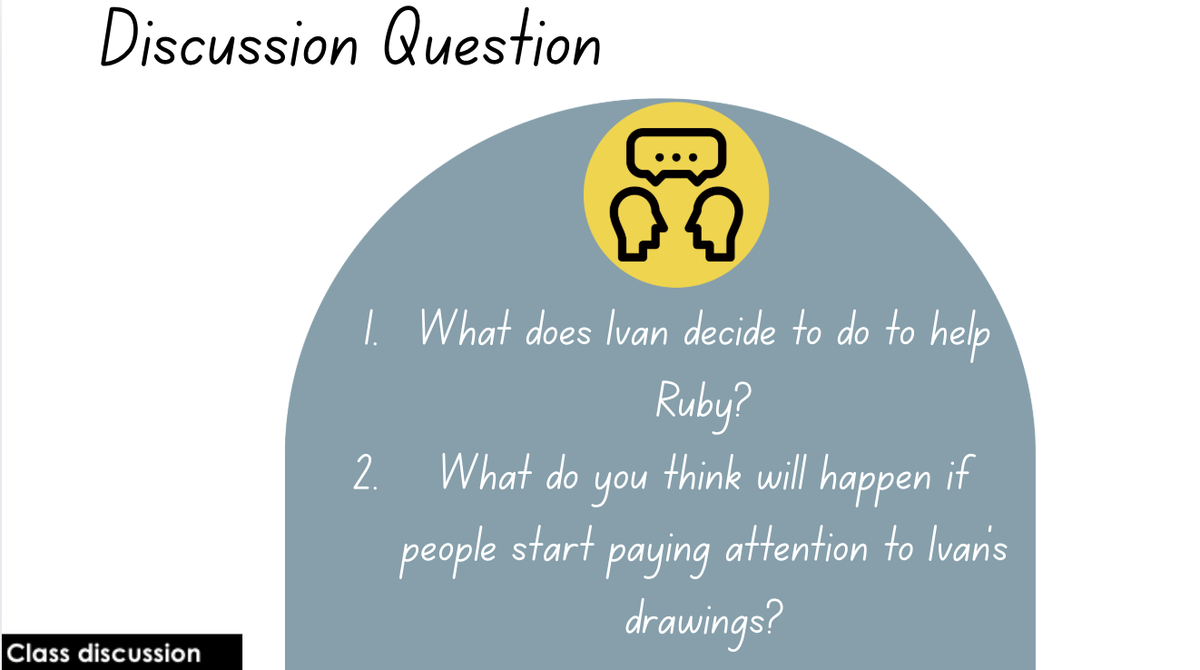 Discussion Question

1. What does Ivan decide to do to help Ruby?
2. What do you think will happen if people start paying attention to Ivan's drawings?

Class discussion